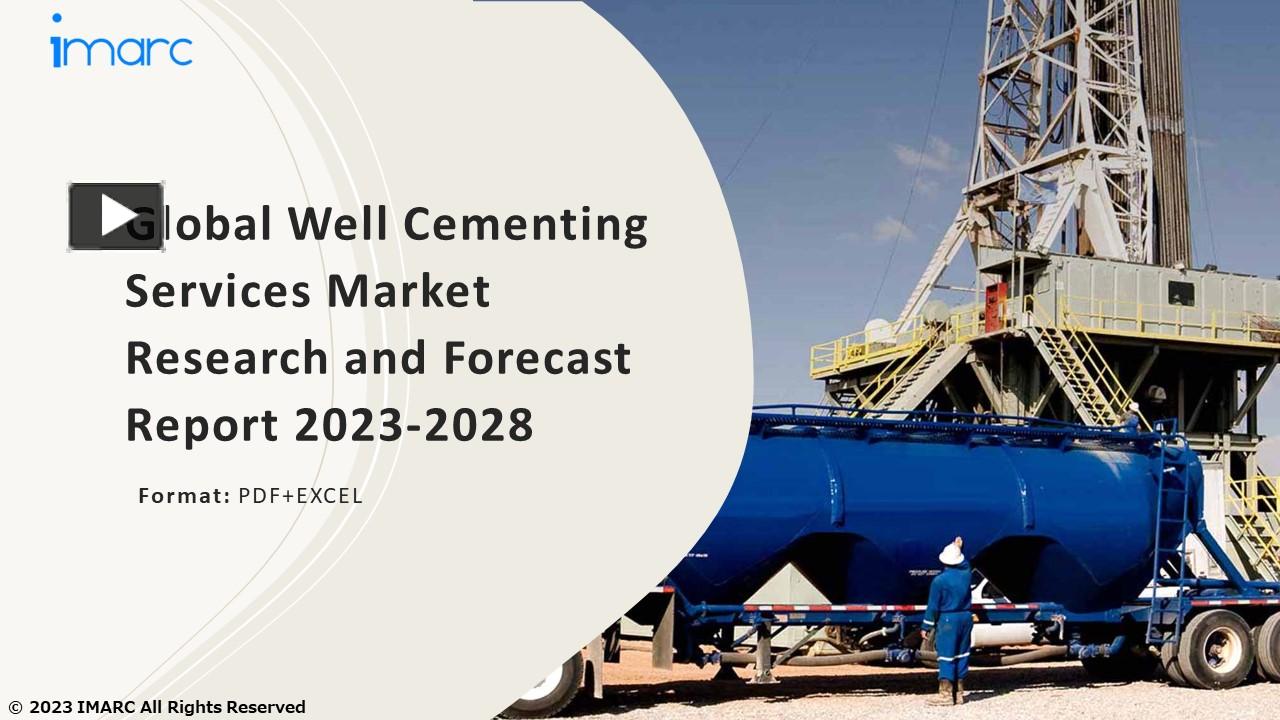 imarc

Global Well Cementing Services Market Research and Forecast Report 2023-2028

Format: PDF+EXCEL

© 2023 IMARC All Rights Reserved